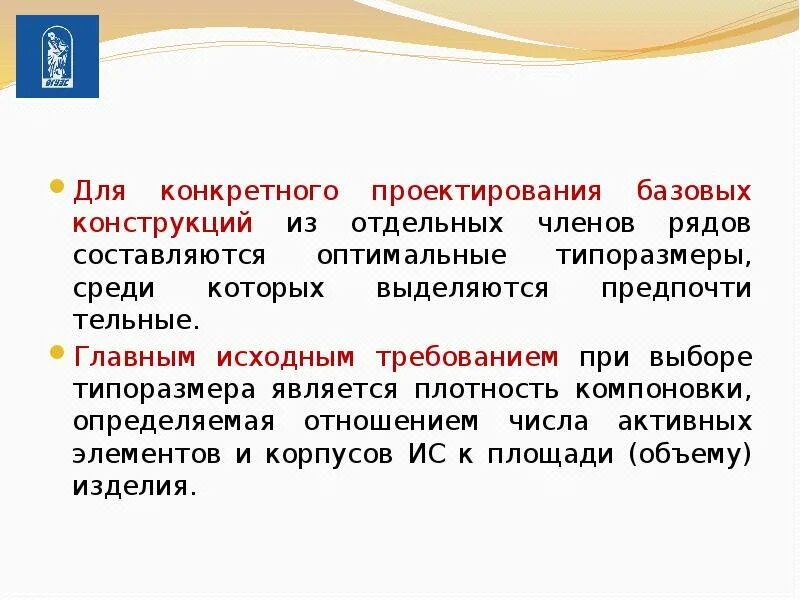 ВГУЭС

Для конкретного проектирования базовых конструкций из отдельных членов рядов составляются оптимальные типоразмеры, среди которых выделяются предпочти тельные.

Главным исходным требованием при выборе типоразмера является плотность компоновки, определяемая отношением числа активных элементов и корпусов ИС к площади (объему) изделия.